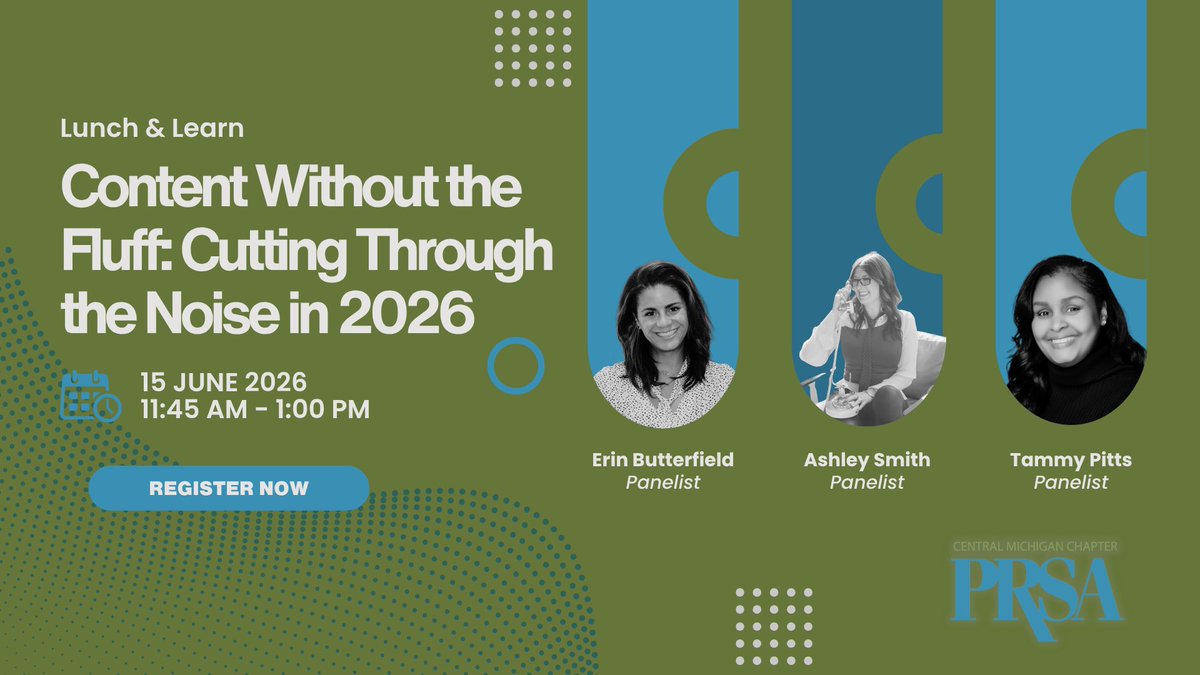 Lunch & Learn

Content Without the Fluff: Cutting Through the Noise in 2026

15 JUNE 2026
11:45 AM - 1:00 PM

REGISTER NOW

Erin Butterfield
Panelist

Ashley Smith
Panelist

Tammy Pitts
Panelist

CENTRAL MICHIGAN CHAPTER
PRSA